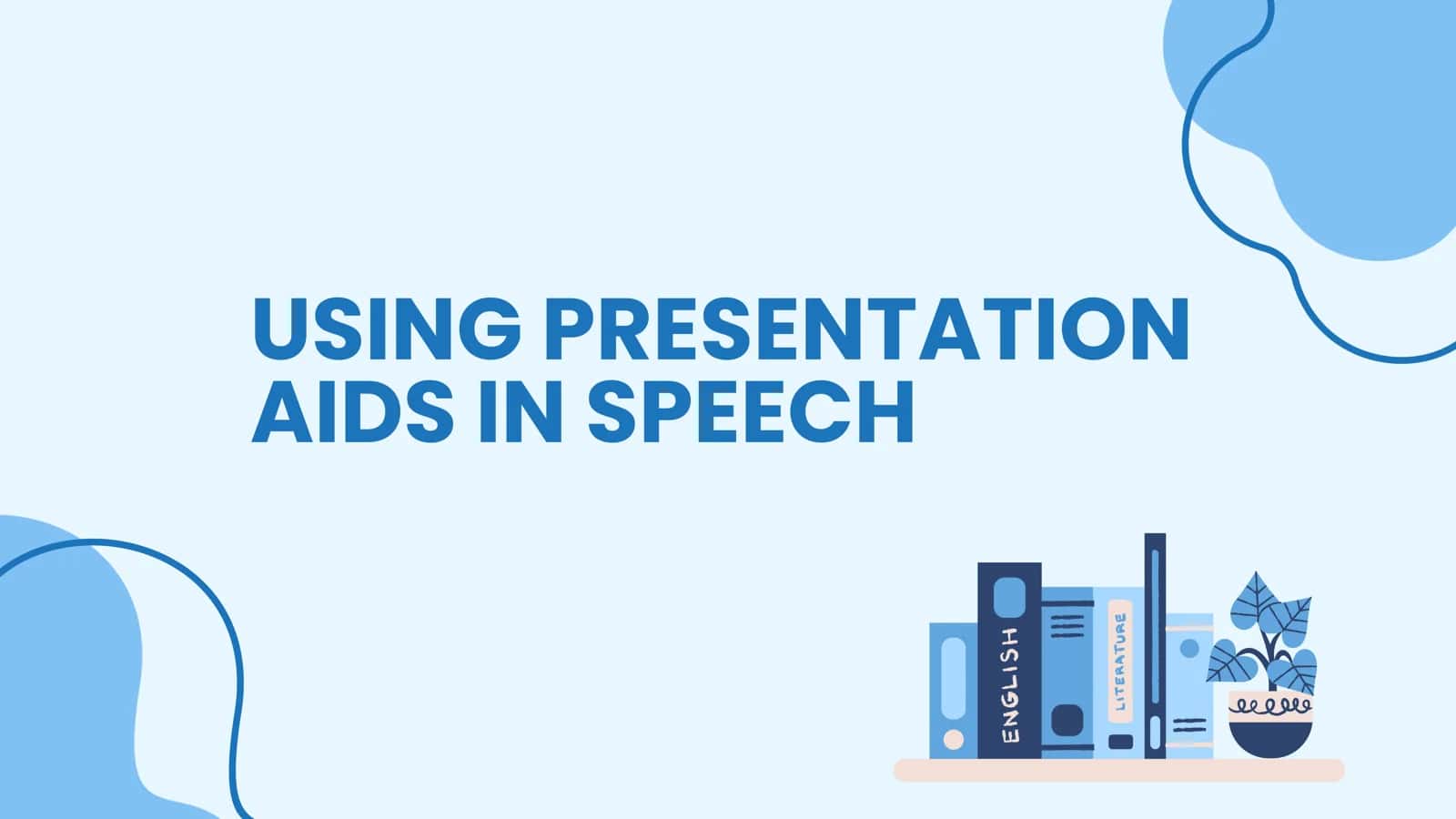 USING PRESENTATION AIDS IN SPEECH

ENGLISH

LITERATURE